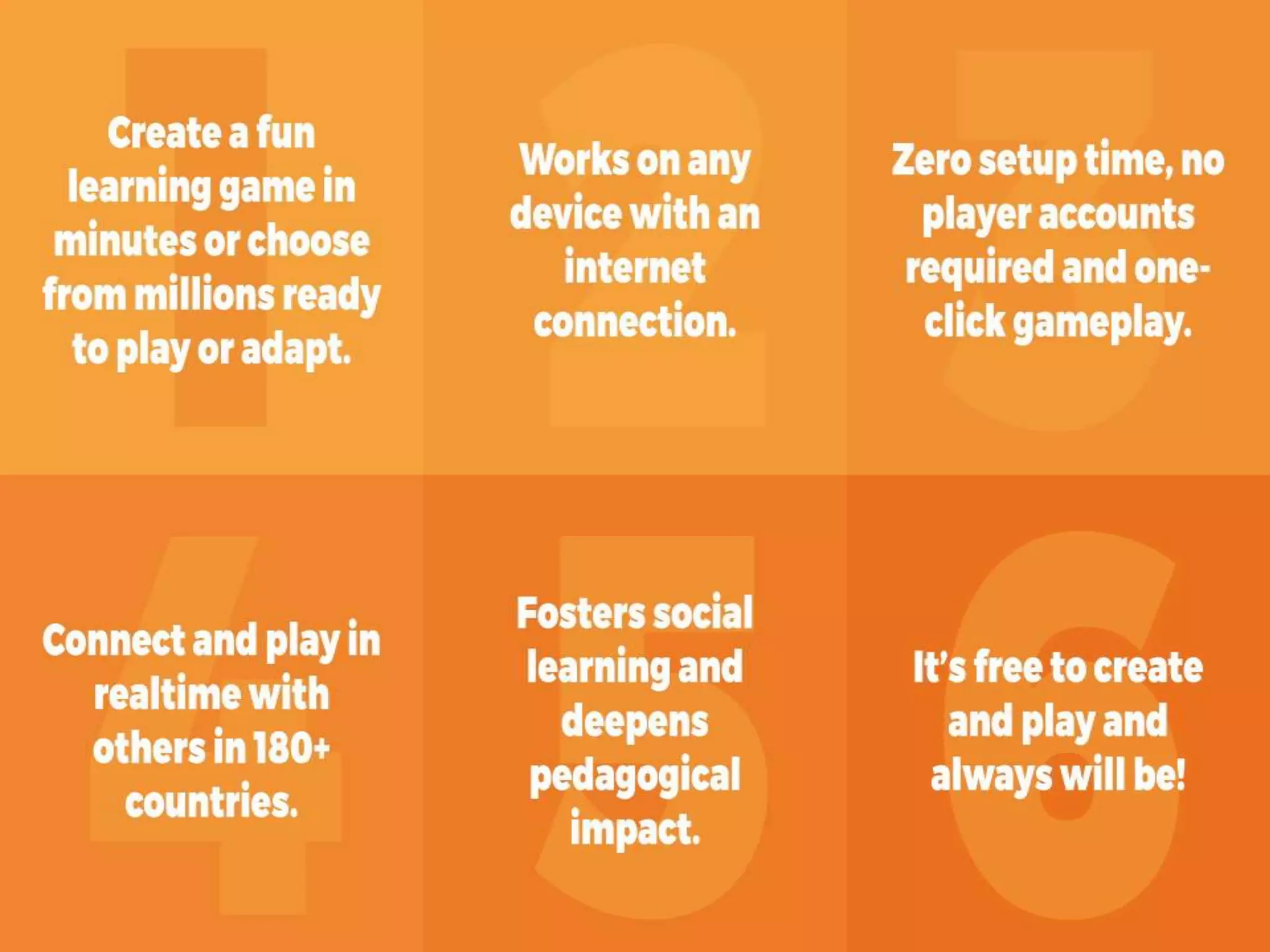 1

Create a fun learning game in minutes or choose from millions ready to play or adapt.

2

Works on any device with an internet connection.

3

Zero setup time, no player accounts required and one-click gameplay.

4

Connect and play in realtime with others in 180+ countries.

5

Fosters social learning and deepens pedagogical impact.

6

It's free to create and play and always will be!